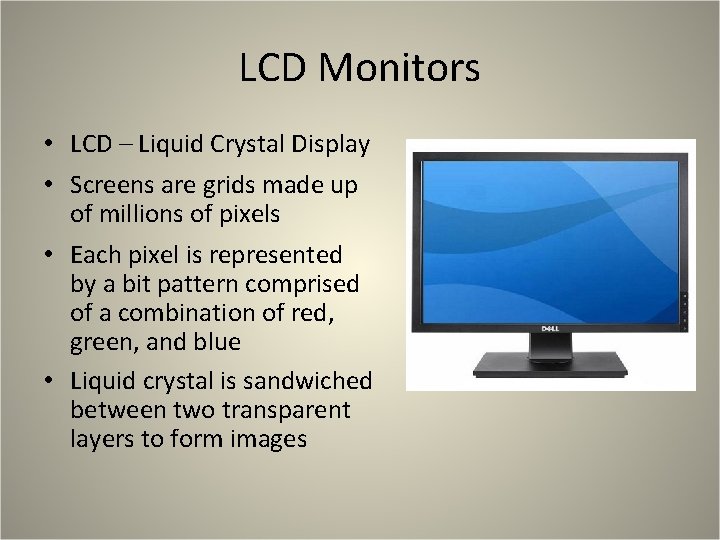 LCD Monitors

• LCD – Liquid Crystal Display
• Screens are grids made up of millions of pixels
• Each pixel is represented by a bit pattern comprised of a combination of red, green, and blue
• Liquid crystal is sandwiched between two transparent layers to form images

DELL